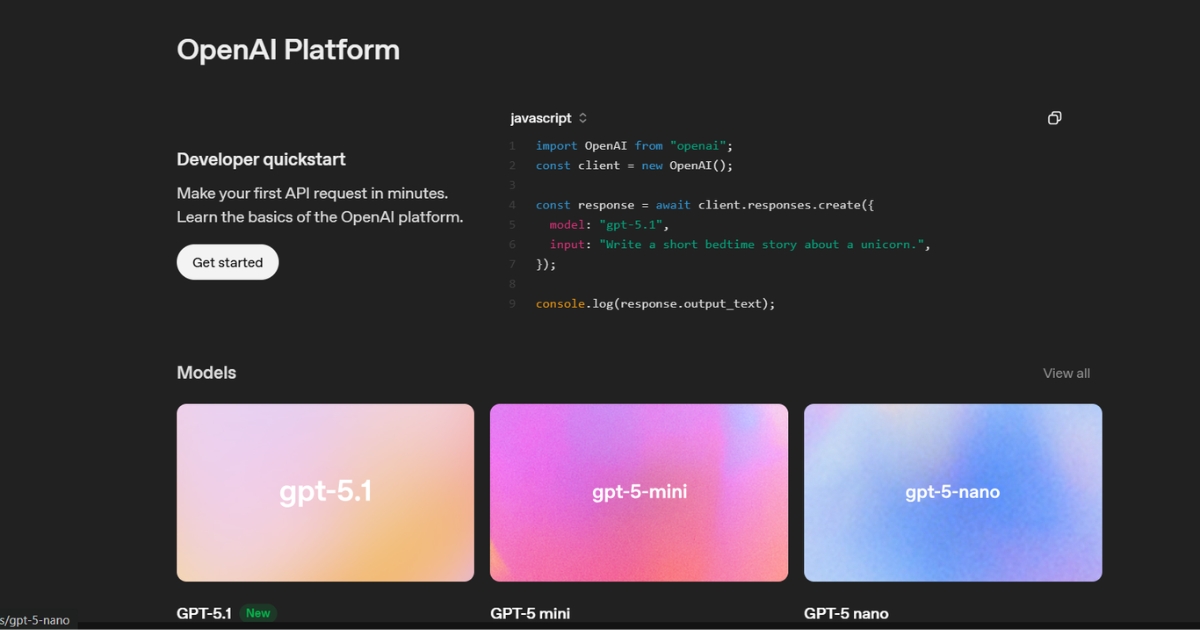 OpenAI Platform

Developer quickstart

Make your first API request in minutes. Learn the basics of the OpenAI platform.

Get started

javascript

1 import OpenAI from "openai";
2 const client = new OpenAI();
3
4 const response = await client.responses.create({
5   model: "gpt-5.1",
6   input: "Write a short bedtime story about a unicorn.",
7 });
8
9 console.log(response.output_text);

Models

View all

gpt-5.1

gpt-5-mini

gpt-5-nano

GPT-5.1 New

GPT-5 mini

GPT-5 nano

s/gpt-5-nano